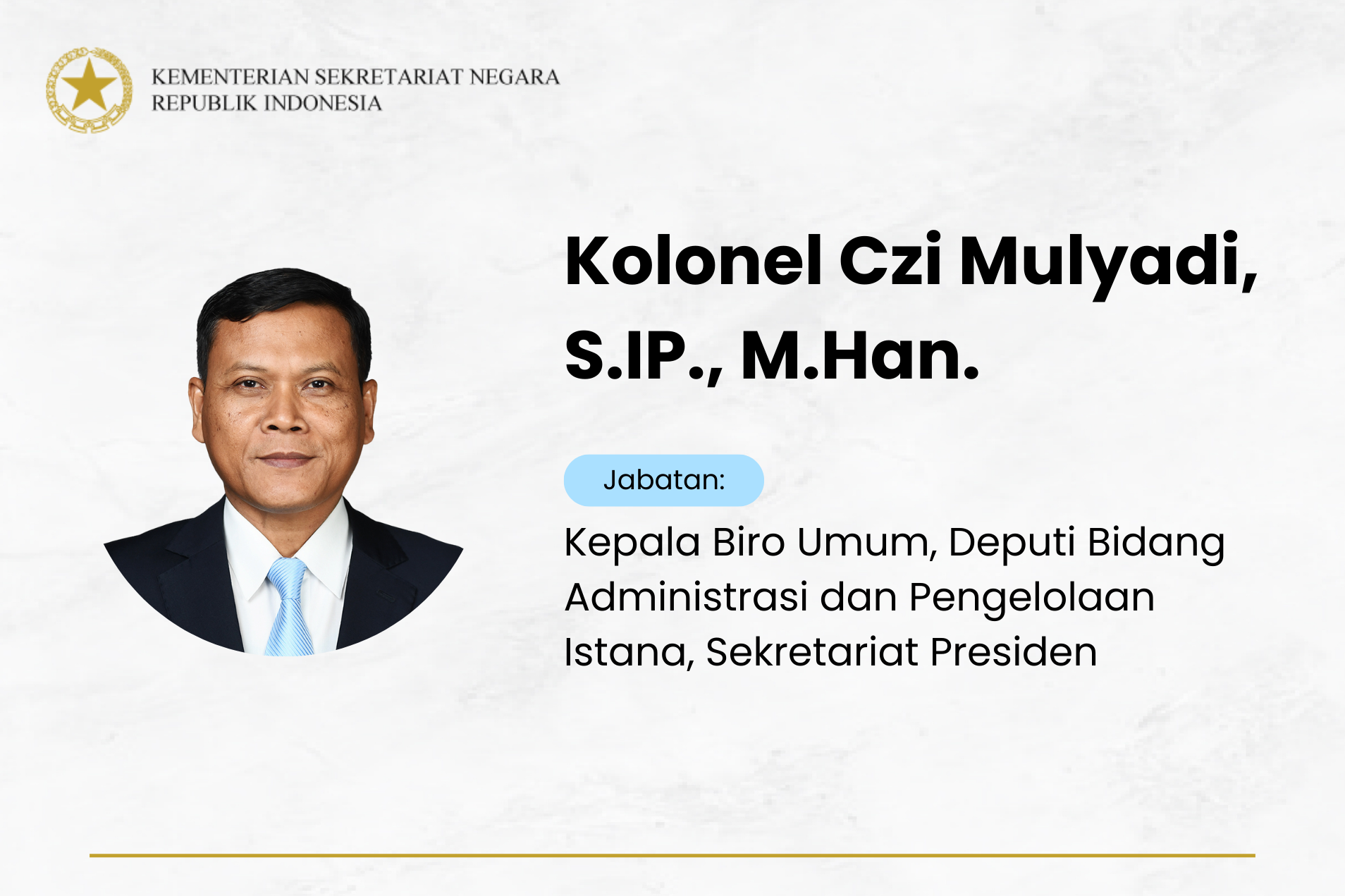 KEMENTERIAN SEKRETARIAT NEGARA
REPUBLIK INDONESIA

Kolonel Czi Mulyadi, S.IP., M.Han.

Jabatan:

Kepala Biro Umum, Deputi Bidang Administrasi dan Pengelolaan Istana, Sekretariat Presiden